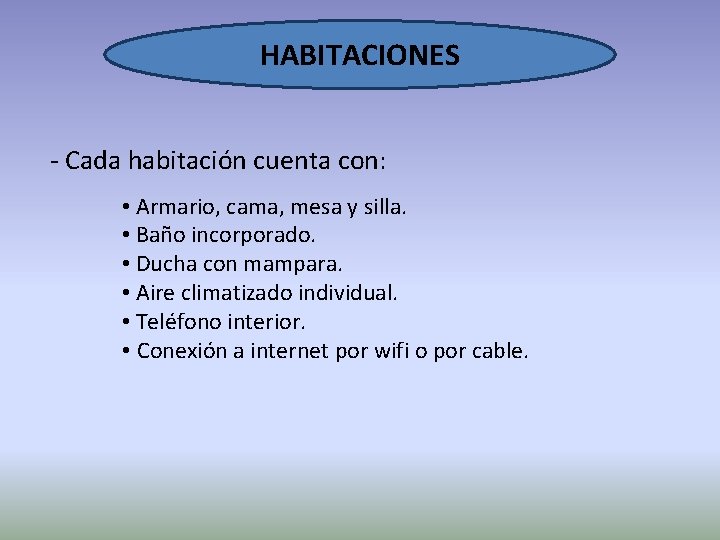 HABITACIONES

- Cada habitación cuenta con:

• Armario, cama, mesa y silla.
• Baño incorporado.
• Ducha con mampara.
• Aire climatizado individual.
• Teléfono interior.
• Conexión a internet por wifi o por cable.